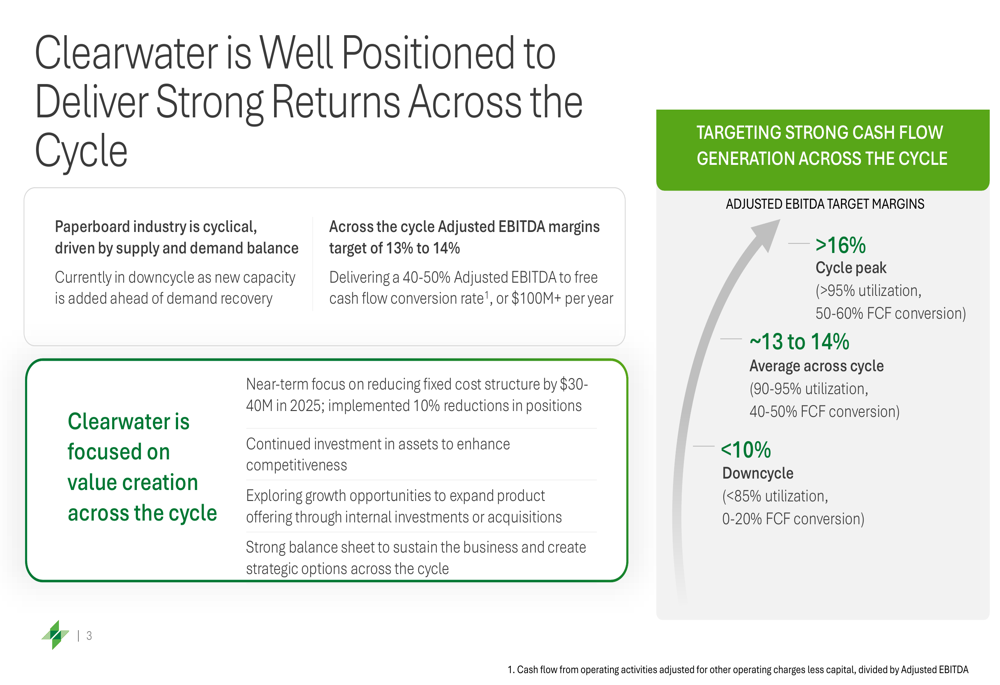 Clearwater is Well Positioned to Deliver Strong Returns Across the Cycle

Paperboard industry is cyclical, driven by supply and demand balance

Currently in downcycle as new capacity is added ahead of demand recovery

Across the cycle Adjusted EBITDA margins target of 13% to 14%

Delivering a 40-50% Adjusted EBITDA to free cash flow conversion rate$^1$, or $100M+ per year

Clearwater is focused on value creation across the cycle

Near-term focus on reducing fixed cost structure by $30-40M in 2025; implemented 10% reductions in positions

Continued investment in assets to enhance competitiveness

Exploring growth opportunities to expand product offering through internal investments or acquisitions

Strong balance sheet to sustain the business and create strategic options across the cycle

TARGETING STRONG CASH FLOW GENERATION ACROSS THE CYCLE

ADJUSTED EBITDA TARGET MARGINS

>16%
Cycle peak
(>95% utilization, 50-60% FCF conversion)

~13 to 14%
Average across cycle
(90-95% utilization, 40-50% FCF conversion)

<10%
Downcycle
(<85% utilization, 0-20% FCF conversion)

| 3

1. Cash flow from operating activities adjusted for other operating charges less capital, divided by Adjusted EBITDA